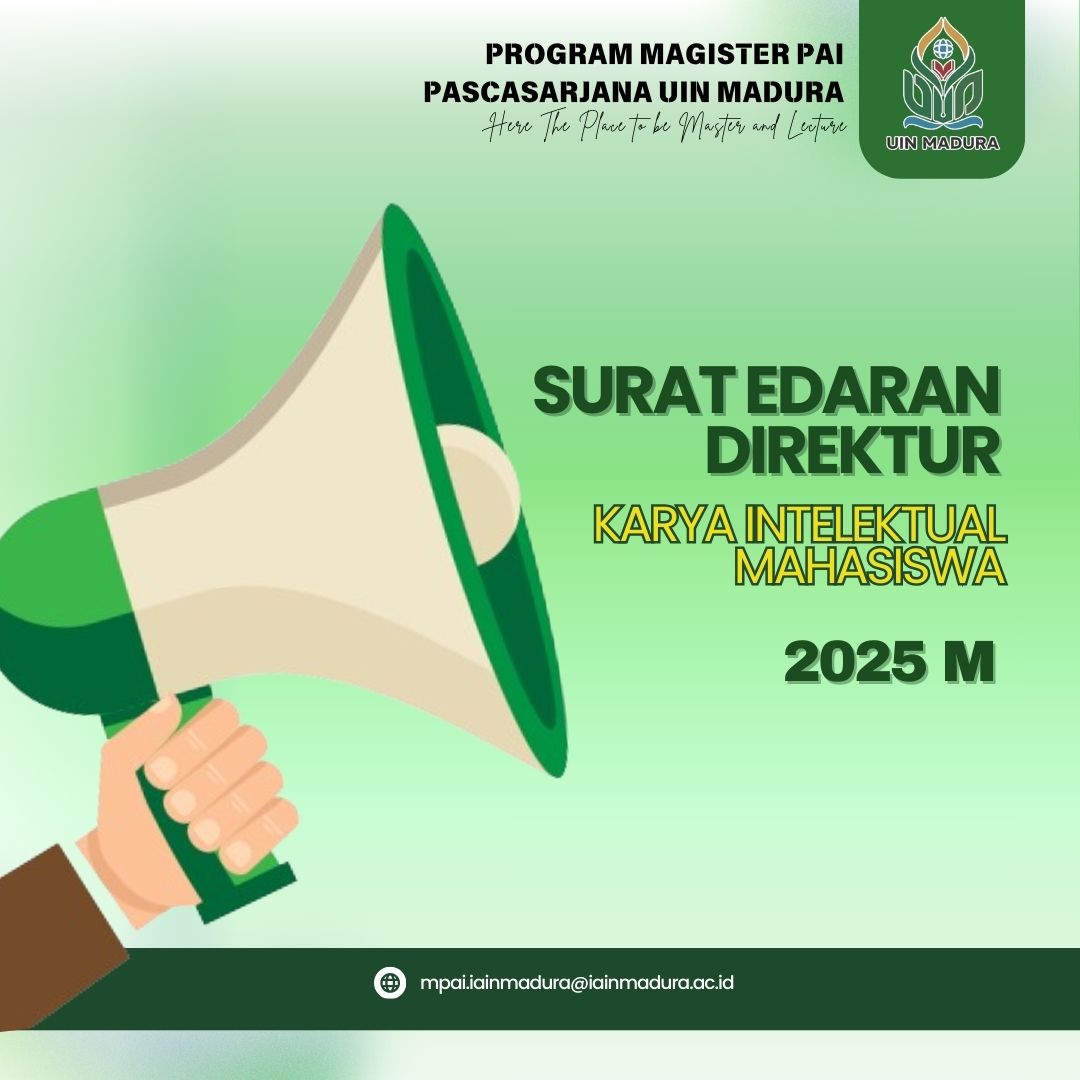 PROGRAM MAGISTER PAI
PASCASARJANA UIN MADURA
Here The Place to be Master and Lecture

UIN MADURA

SURAT EDARAN DIREKTUR

KARYA INTELEKTUAL MAHASISWA

2025 M

mpai.iainmadura@iainmadura.ac.id